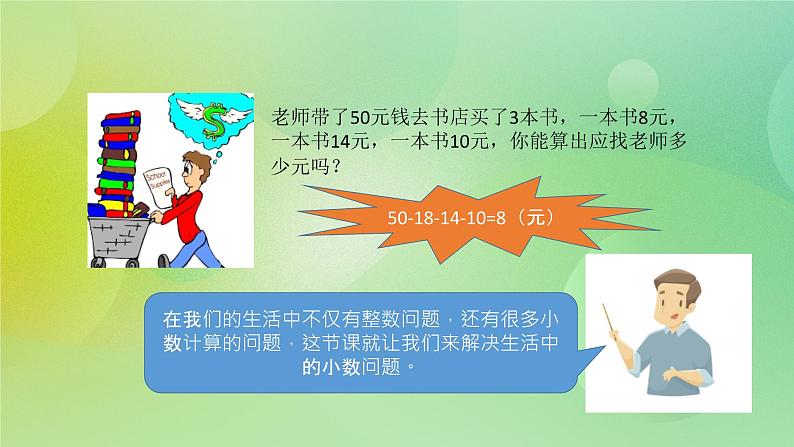 School Supplies

老师带了50元钱去书店买了3本书，一本书8元，一本书14元，一本书10元，你能算出应找老师多少元吗？

50-18-14-10=8（元）

在我们的生活中不仅有整数问题，还有很多小数计算的问题，这节课就让我们来解决生活中的小数问题。